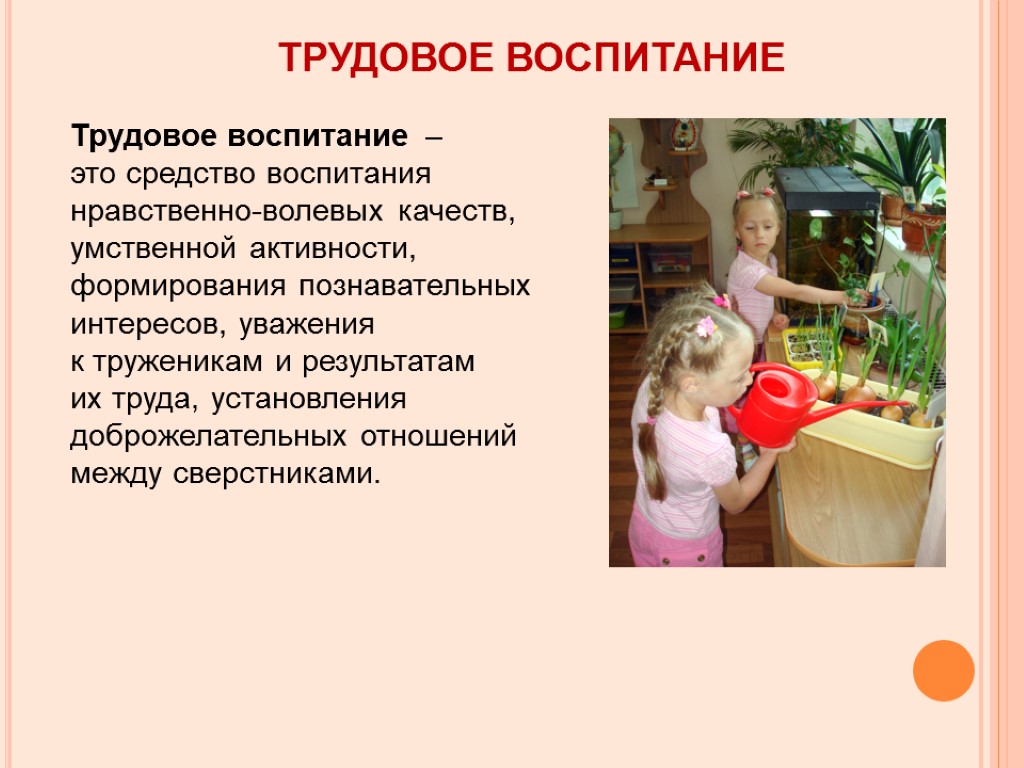 ТРУДОВОЕ ВОСПИТАНИЕ

Трудовое воспитание – это средство воспитания нравственно-волевых качеств, умственной активности, формирования познавательных интересов, уважения к труженикам и результатам их труда, установления доброжелательных отношений между сверстниками.